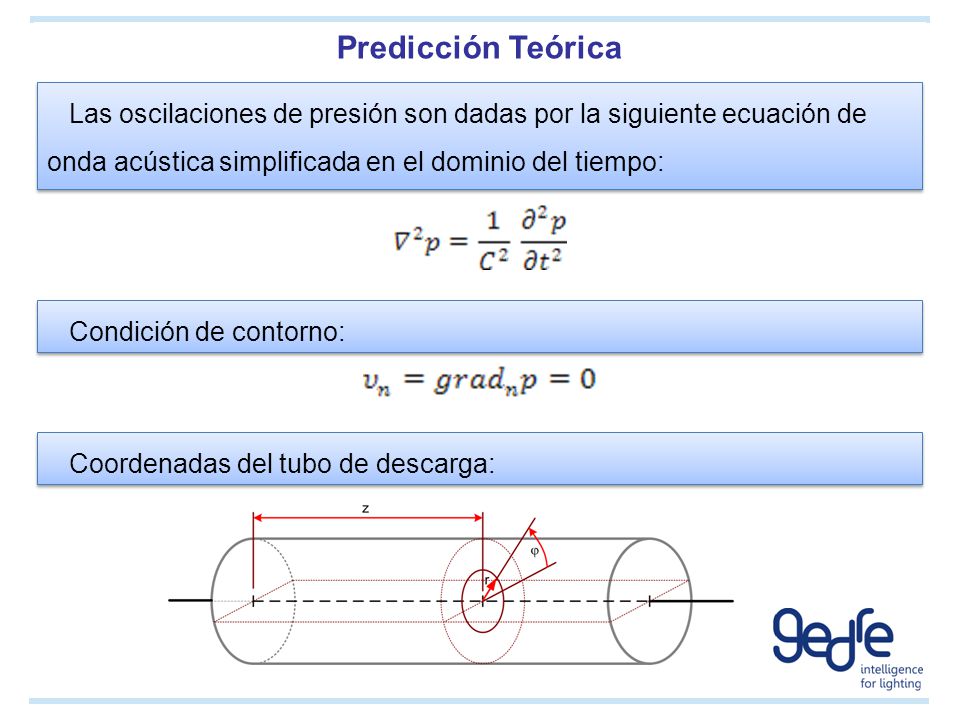 Predicción Teórica

Las oscilaciones de presión son dadas por la siguiente ecuación de onda acústica simplificada en el dominio del tiempo:

$\nabla^2 p = \frac{1}{C^2} \frac{\partial^2 p}{\partial t^2}$

Condición de contorno:

$v_n = grad_n p = 0$

Coordenadas del tubo de descarga:

z

φ

r

gedre
intelligence for lighting